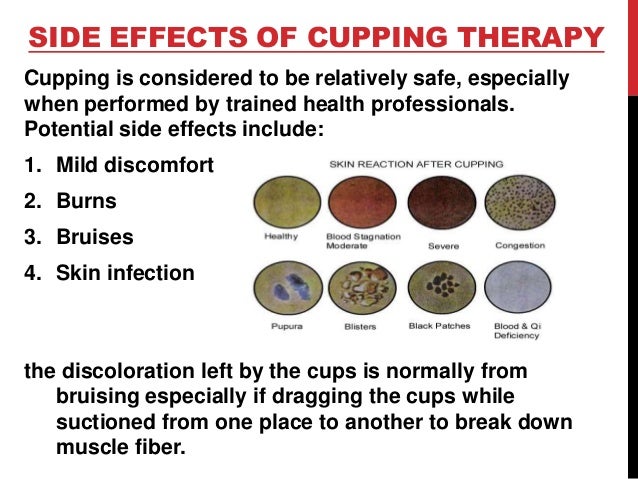 SIDE EFFECTS OF CUPPING THERAPY

Cupping is considered to be relatively safe, especially when performed by trained health professionals. Potential side effects include:

1. Mild discomfort
2. Burns
3. Bruises
4. Skin infection

SKIN REACTION AFTER CUPPING

Healthy
Blood Stagnation Moderate
Severe
Congestion
Pupura
Blisters
Black Patches
Blood & Qi Deficiency

the discoloration left by the cups is normally from bruising especially if dragging the cups while suctioned from one place to another to break down muscle fiber.